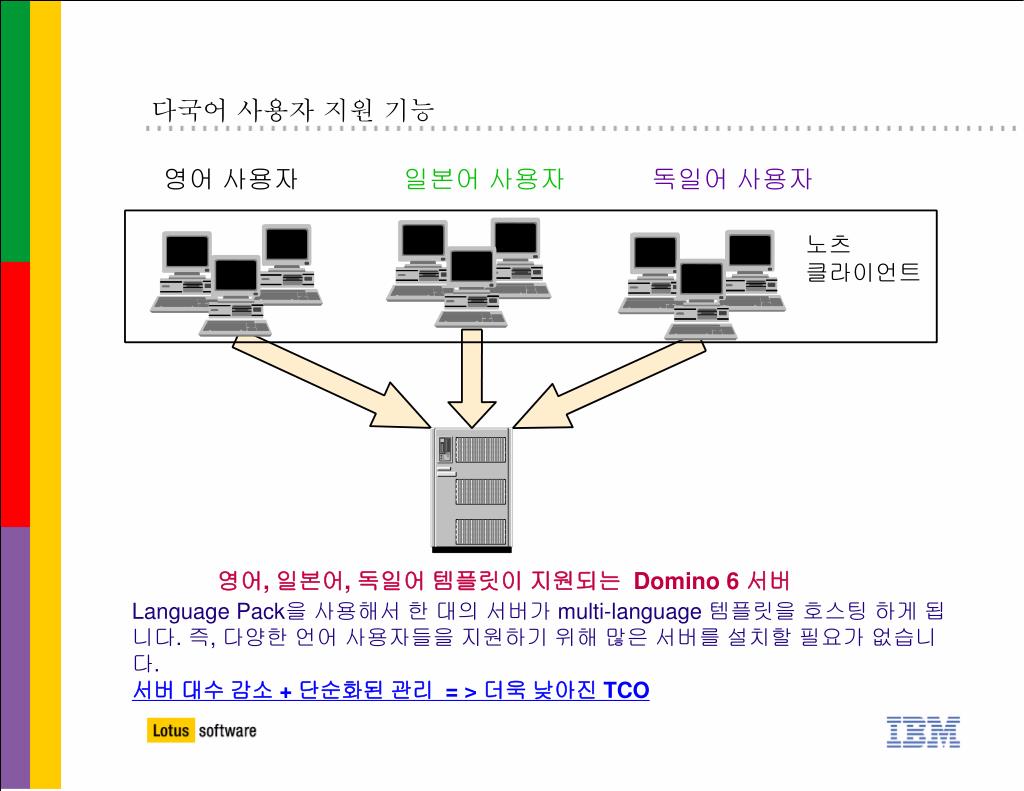 다국어 사용자 지원 기능

영어 사용자

일본어 사용자

독일어 사용자

노츠
클라이언트

영어, 일본어, 독일어 템플릿이 지원되는 Domino 6 서버

Language Pack을 사용해서 한 대의 서버가 multi-language 템플릿을 호스팅 하게 됩니다. 즉, 다양한 언어 사용자들을 지원하기 위해 많은 서버를 설치할 필요가 없습니다.

서버 대수 감소 + 단순화된 관리 = > 더욱 낮아진 TCO

Lotus software

IBM